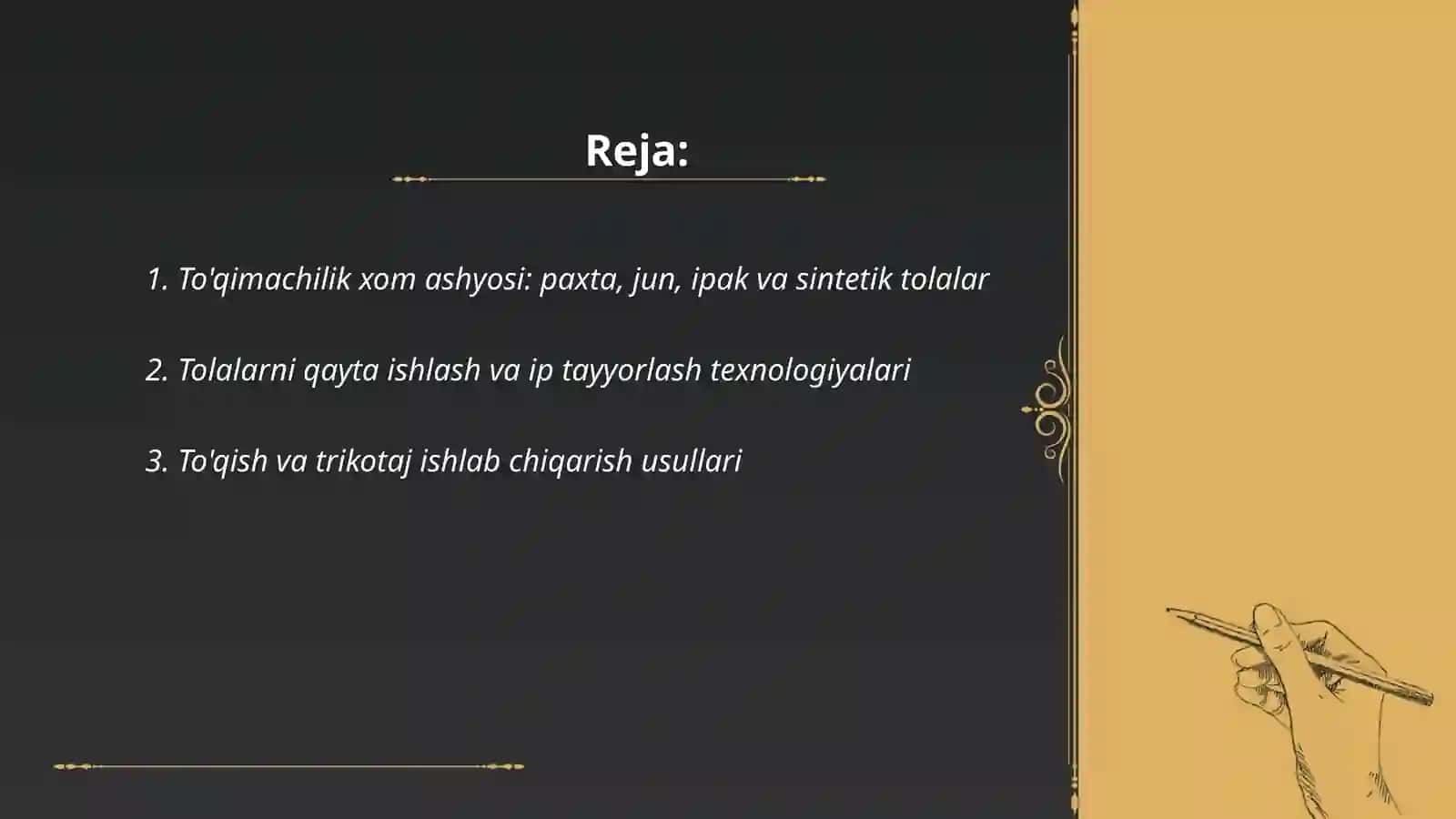 Reja:

1. To'qimachilik xom ashyosi: paxta, jun, ipak va sintetik tolalar

2. Tolalarni qayta ishlash va ip tayyorlash texnologiyalari

3. To'qish va trikotaj ishlab chiqarish usullari